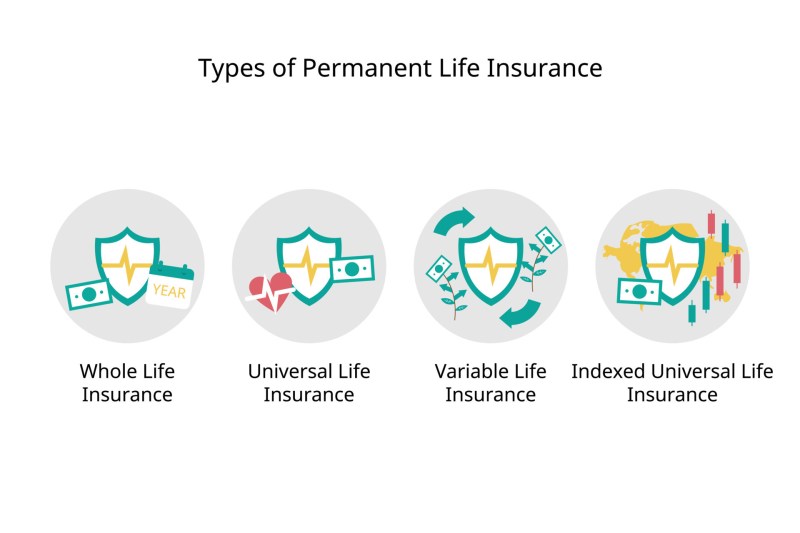 Types of Permanent Life Insurance

YEAR

Whole Life Insurance

Universal Life Insurance

Variable Life Insurance

Indexed Universal Life Insurance